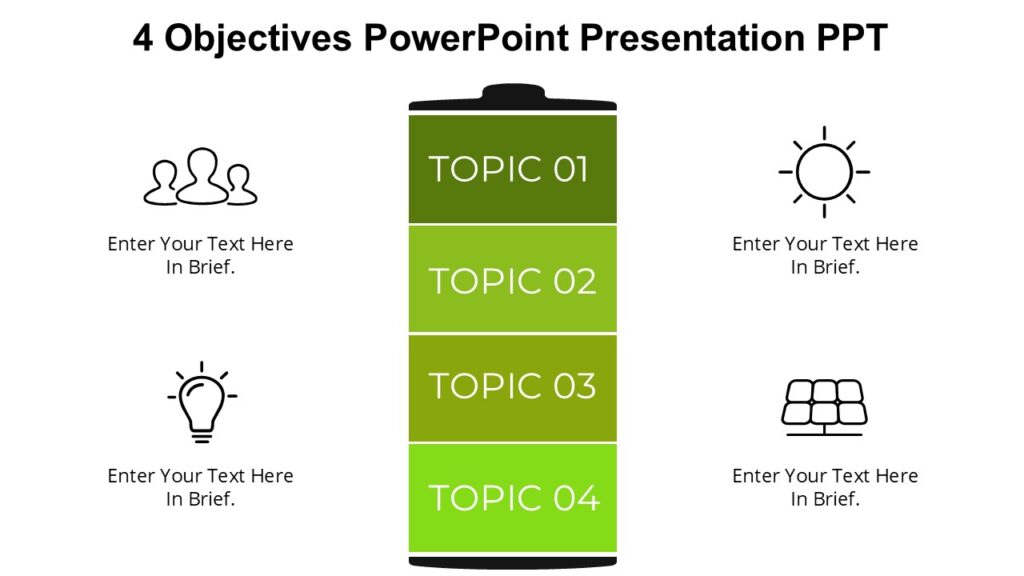 4 Objectives PowerPoint Presentation PPT

Enter Your Text Here In Brief.

Enter Your Text Here In Brief.

TOPIC 01

TOPIC 02

TOPIC 03

TOPIC 04

Enter Your Text Here In Brief.

Enter Your Text Here In Brief.